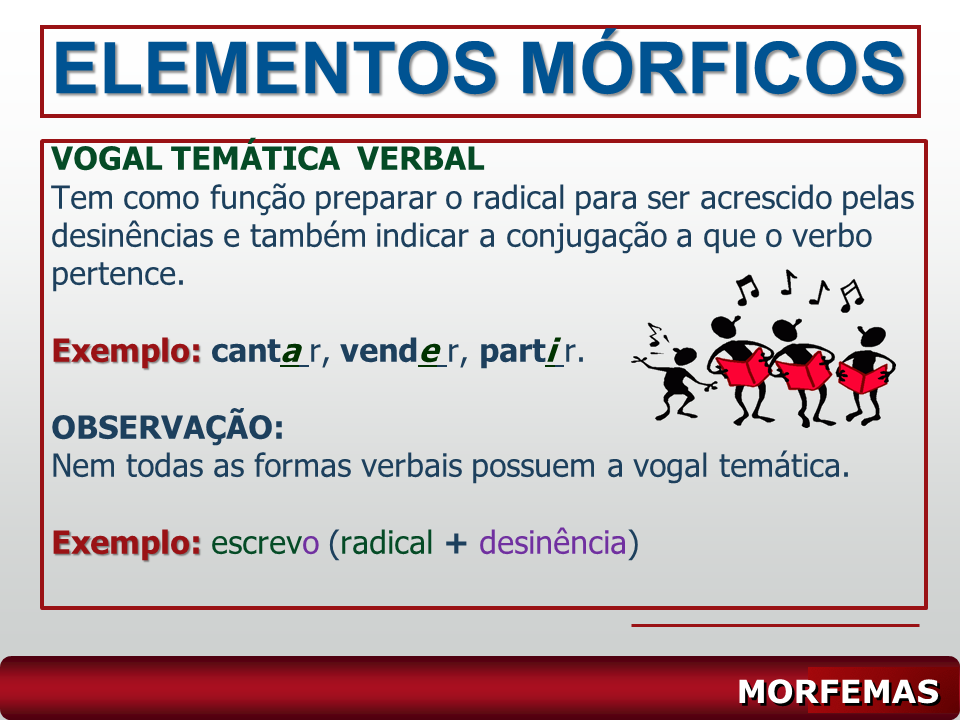 ELEMENTOS MÓRFICOS

VOGAL TEMÁTICA VERBAL
Tem como função preparar o radical para ser acrescido pelas desinências e também indicar a conjugação a que o verbo pertence.

Exemplo: canta r, vende r, parti r.

OBSERVAÇÃO:
Nem todas as formas verbais possuem a vogal temática.

Exemplo: escrevo (radical + desinência)

MORFEMAS